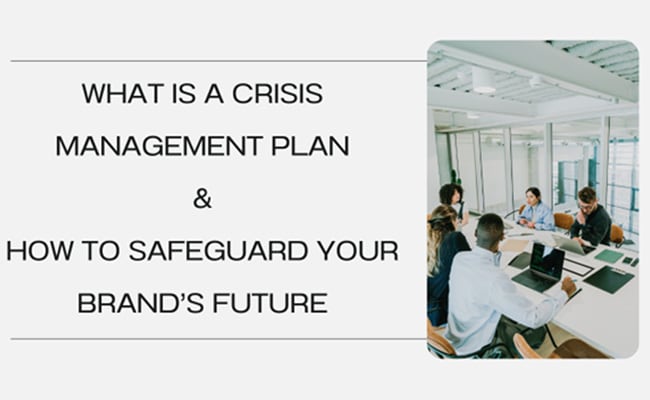 WHAT IS A CRISIS MANAGEMENT PLAN

&

HOW TO SAFEGUARD YOUR BRAND'S FUTURE